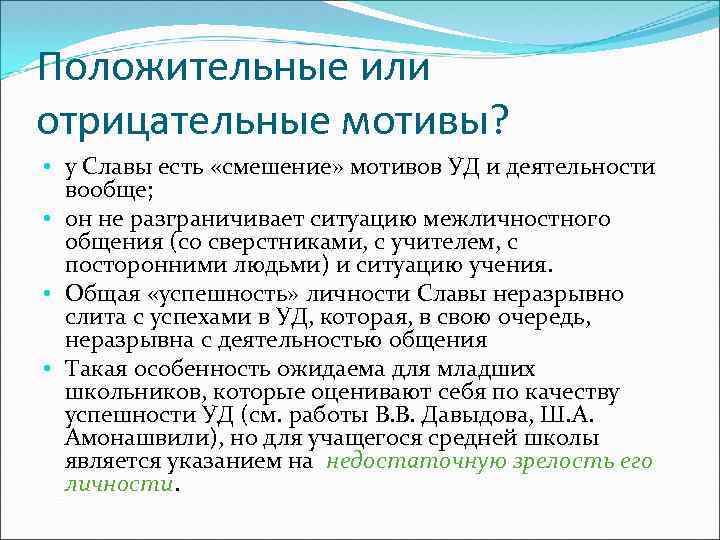 Положительные или отрицательные мотивы?

• у Славы есть «смешение» мотивов УД и деятельности вообще;

• он не разграничивает ситуацию межличностного общения (со сверстниками, с учителем, с посторонними людьми) и ситуацию учения.

• Общая «успешность» личности Славы неразрывно слита с успехами в УД, которая, в свою очередь, неразрывна с деятельностью общения

• Такая особенность ожидаема для младших школьников, которые оценивают себя по качеству успешности УД (см. работы В.В. Давыдова, Ш.А. Амонашвили), но для учащегося средней школы является указанием на недостаточную зрелость его личности.